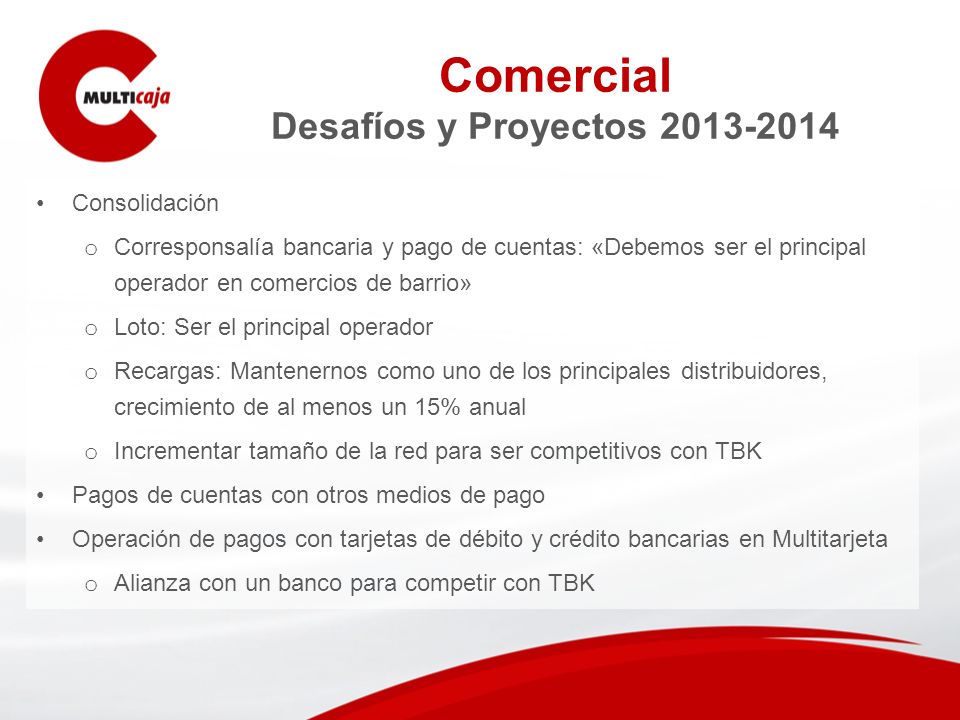 MULTIcaja

Comercial
Desafíos y Proyectos 2013-2014

• Consolidación
o Corresponsalía bancaria y pago de cuentas: «Debemos ser el principal operador en comercios de barrio»
o Loto: Ser el principal operador
o Recargas: Mantenernos como uno de los principales distribuidores, crecimiento de al menos un 15% anual
o Incrementar tamaño de la red para ser competitivos con TBK
• Pagos de cuentas con otros medios de pago
• Operación de pagos con tarjetas de débito y crédito bancarias en Multitarjeta
o Alianza con un banco para competir con TBK